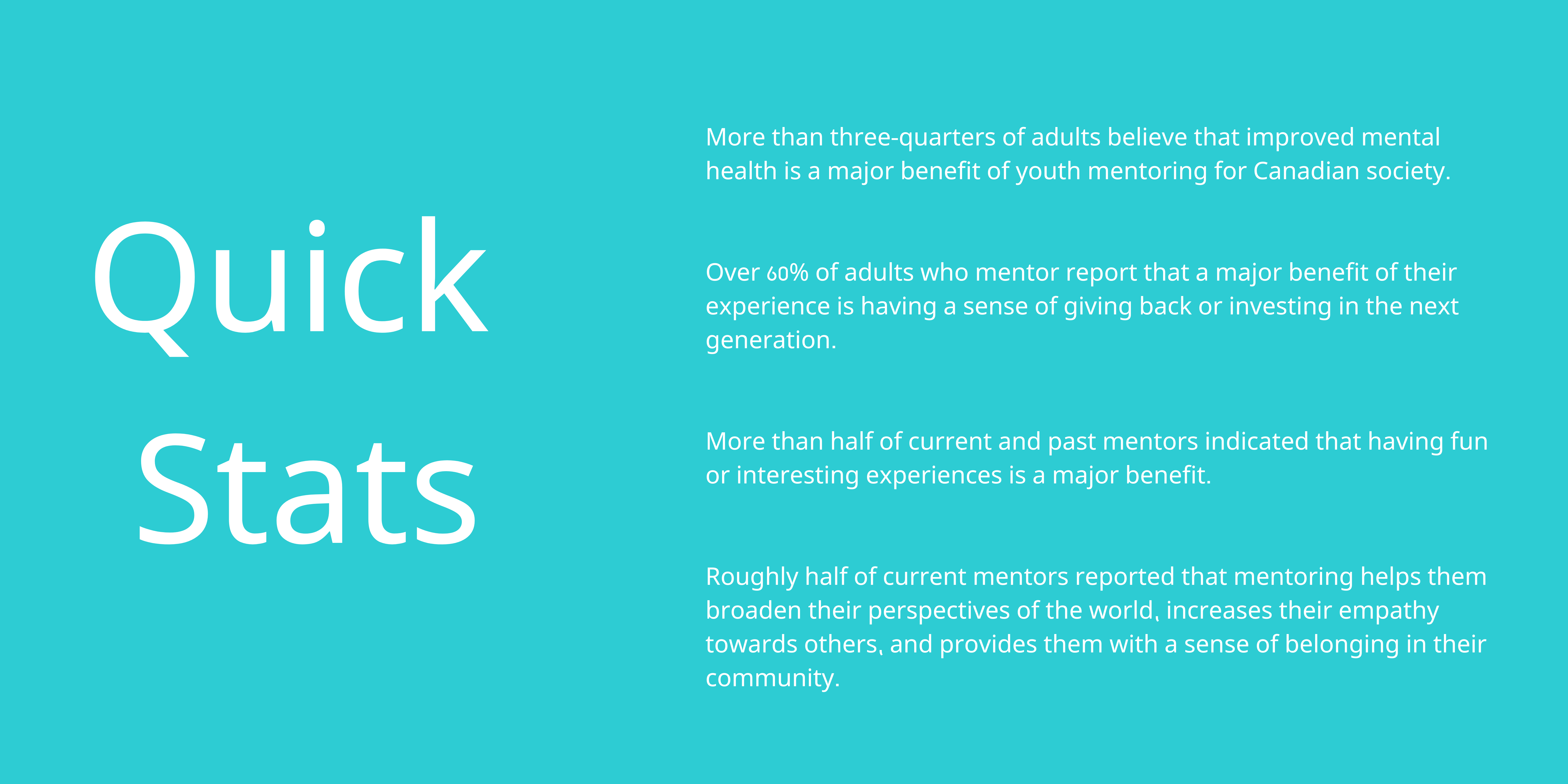 Quick Stats

More than three-quarters of adults believe that improved mental health is a major benefit of youth mentoring for Canadian society.

Over 60% of adults who mentor report that a major benefit of their experience is having a sense of giving back or investing in the next generation.

More than half of current and past mentors indicated that having fun or interesting experiences is a major benefit.

Roughly half of current mentors reported that mentoring helps them broaden their perspectives of the world, increases their empathy towards others, and provides them with a sense of belonging in their community.